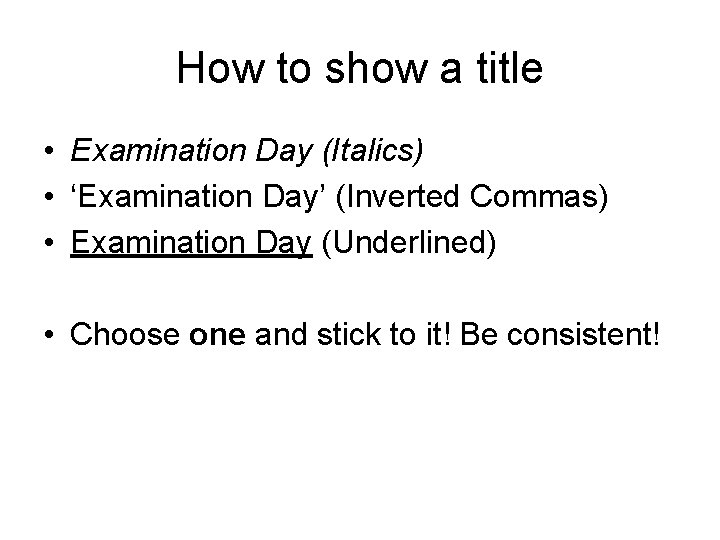 How to show a title

• Examination Day (Italics)
• ‘Examination Day’ (Inverted Commas)
• Examination Day (Underlined)

• Choose one and stick to it! Be consistent!